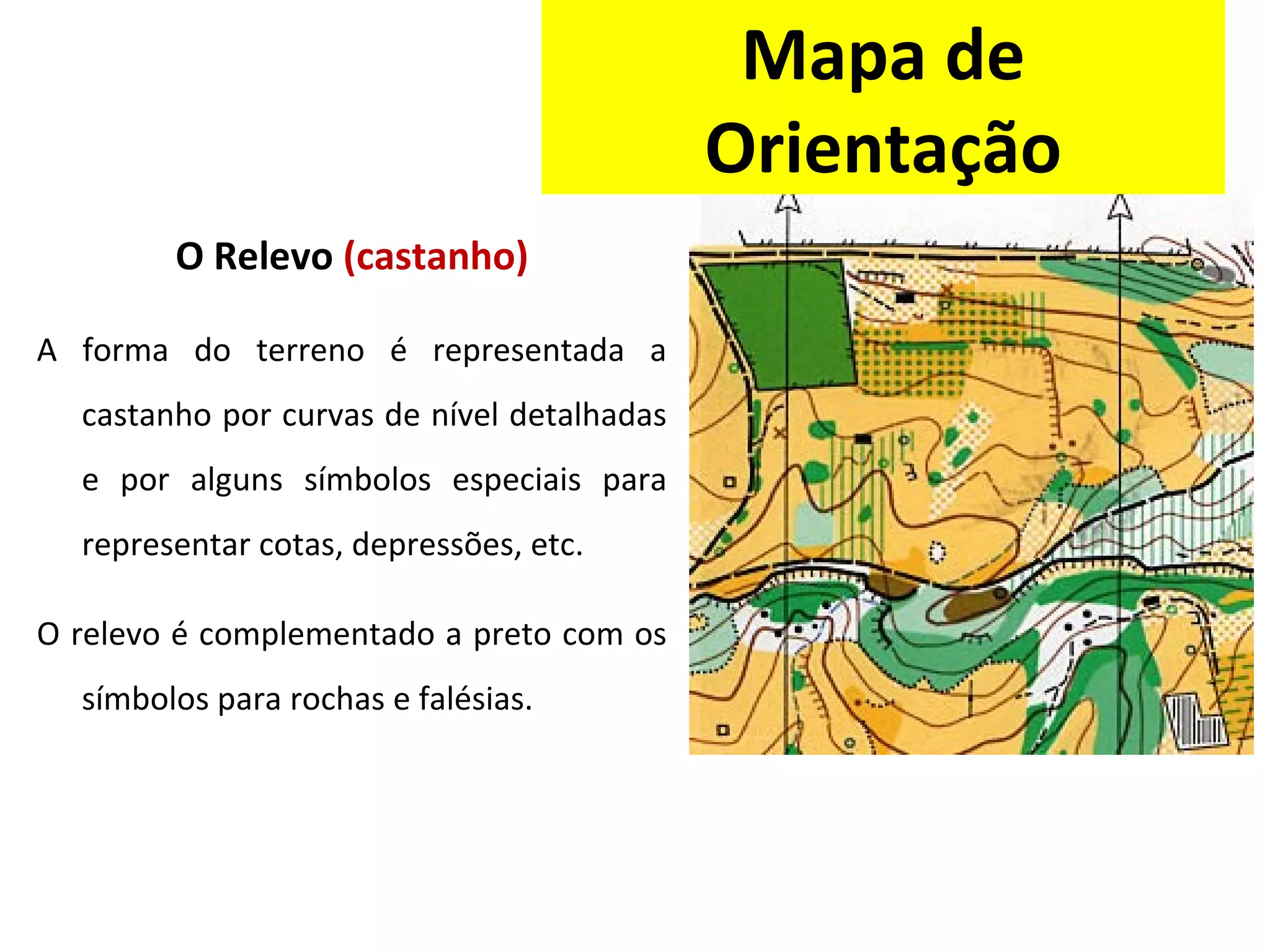 Mapa de Orientação

O Relevo (castanho)

A forma do terreno é representada a castanho por curvas de nível detalhadas e por alguns símbolos especiais para representar cotas, depressões, etc.

O relevo é complementado a preto com os símbolos para rochas e falésias.